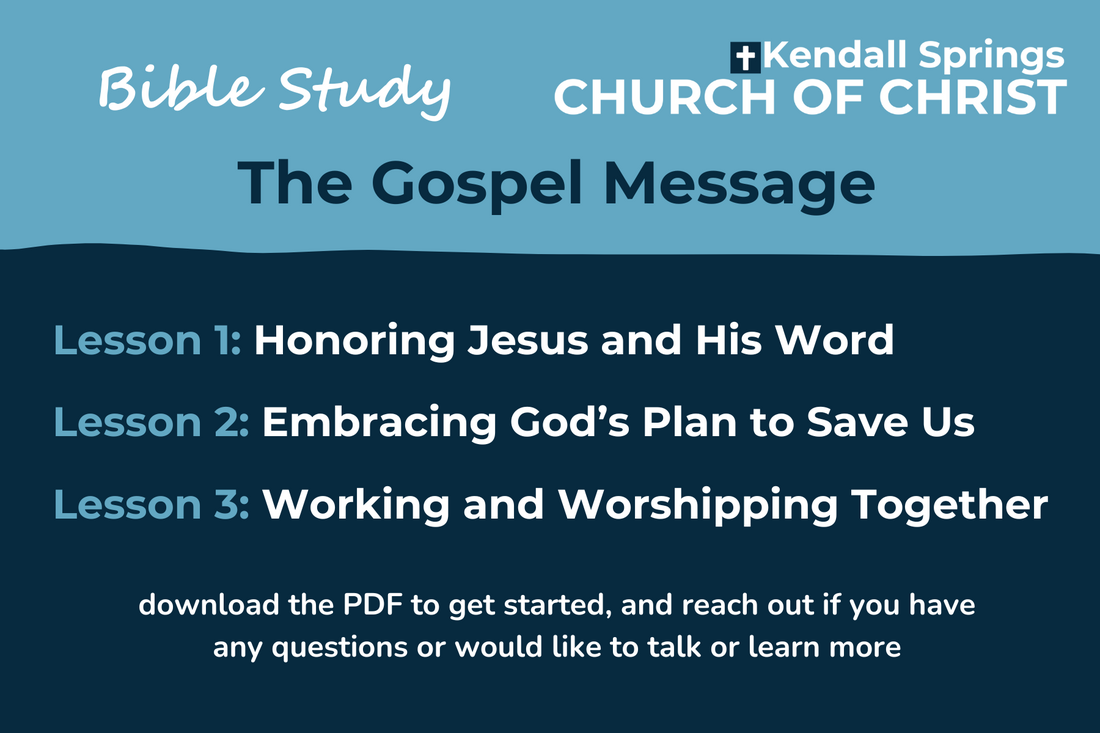 Bible Study

Kendall Springs
CHURCH OF CHRIST

The Gospel Message

Lesson 1: Honoring Jesus and His Word

Lesson 2: Embracing God's Plan to Save Us

Lesson 3: Working and Worshipping Together

download the PDF to get started, and reach out if you have any questions or would like to talk or learn more